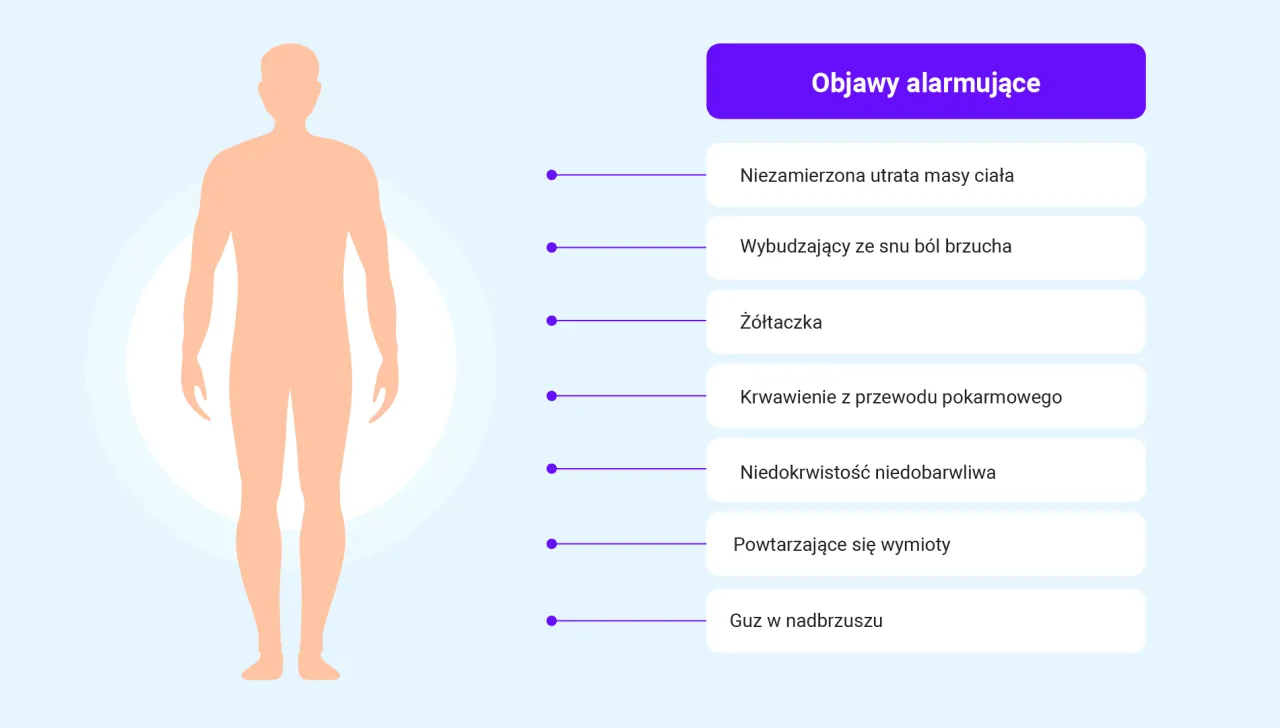 Objawy alarmujące

Niezamierzona utrata masy ciała

Wybudzający ze snu ból brzucha

Żółtaczka

Krwawienie z przewodu pokarmowego

Niedokrwistość niedobarwliwa

Powtarzające się wymioty

Guz w nadbrzuszu